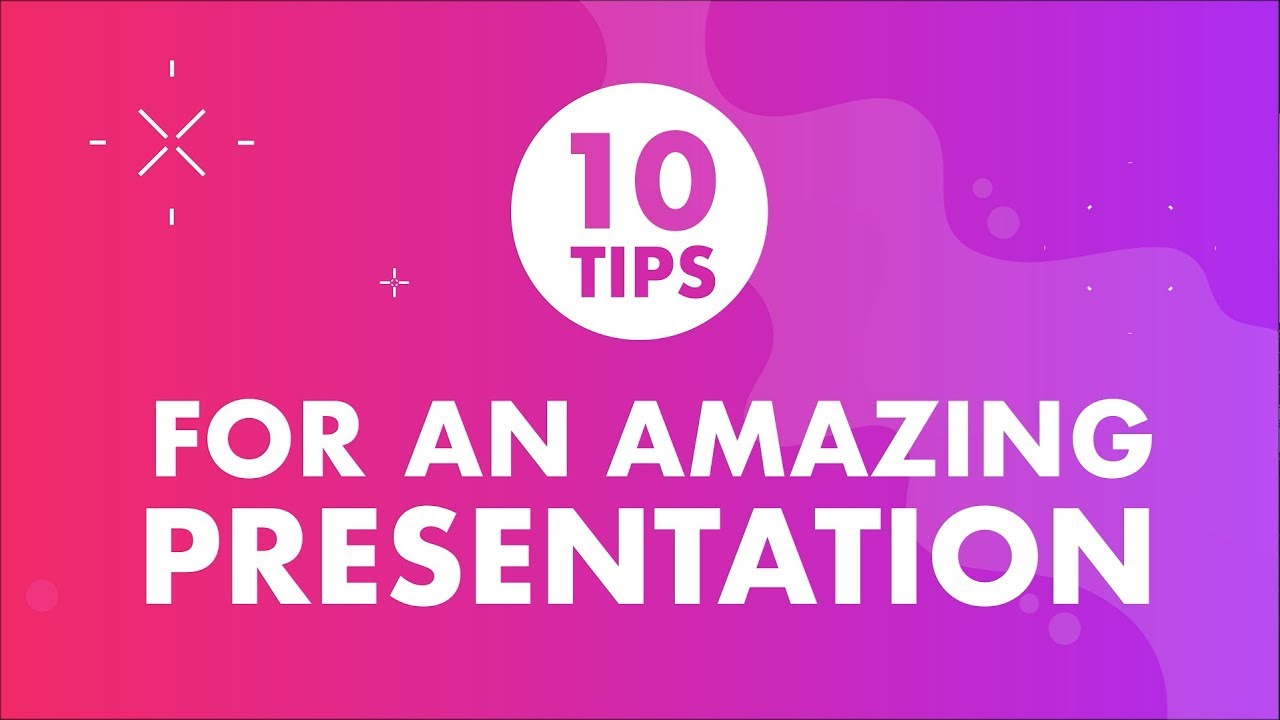 10
TIPS

FOR AN AMAZING
PRESENTATION